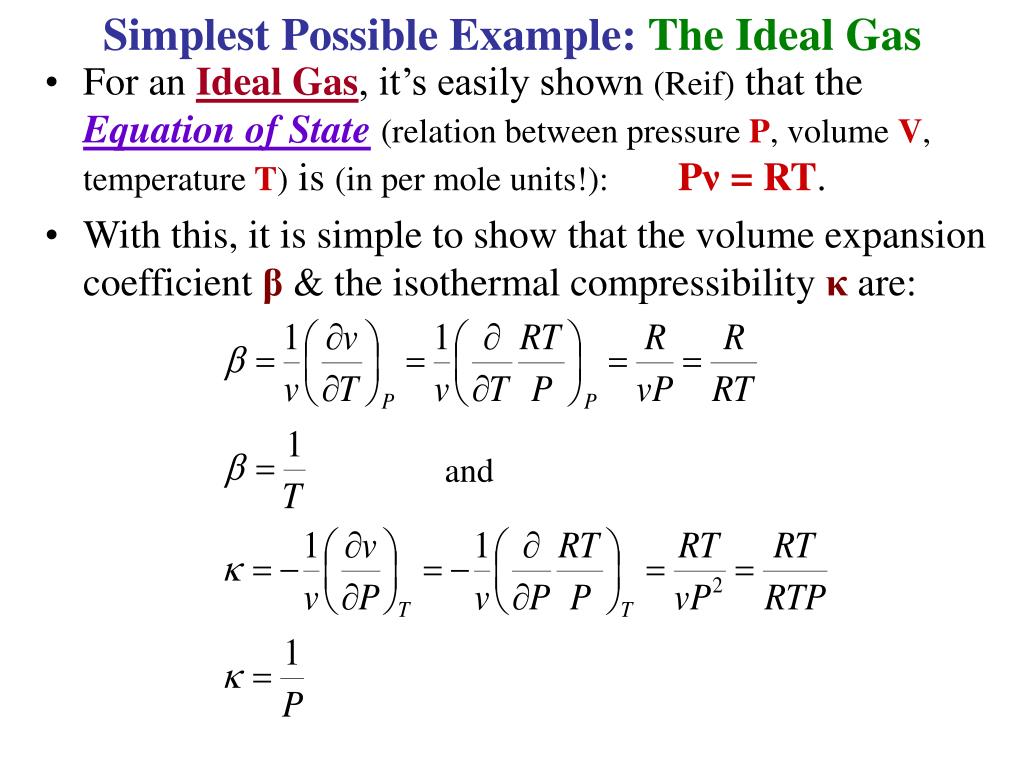 Simplest Possible Example: The Ideal Gas

• For an Ideal Gas, it's easily shown (Reif) that the Equation of State (relation between pressure P, volume V, temperature T) is (in per mole units!): Pν = RT.

• With this, it is simple to show that the volume expansion coefficient β & the isothermal compressibility κ are:

$\beta = \frac{1}{v}\left(\frac{\partial v}{\partial T}\right)_P = \frac{1}{v}\left(\frac{\partial}{\partial T}\frac{RT}{P}\right)_P = \frac{R}{vP} = \frac{R}{RT}$

$\beta = \frac{1}{T}$ and

$\kappa = -\frac{1}{v}\left(\frac{\partial v}{\partial P}\right)_T = -\frac{1}{v}\left(\frac{\partial}{\partial P}\frac{RT}{P}\right)_T = \frac{RT}{vP^2} = \frac{RT}{RTP}$

$\kappa = \frac{1}{P}$